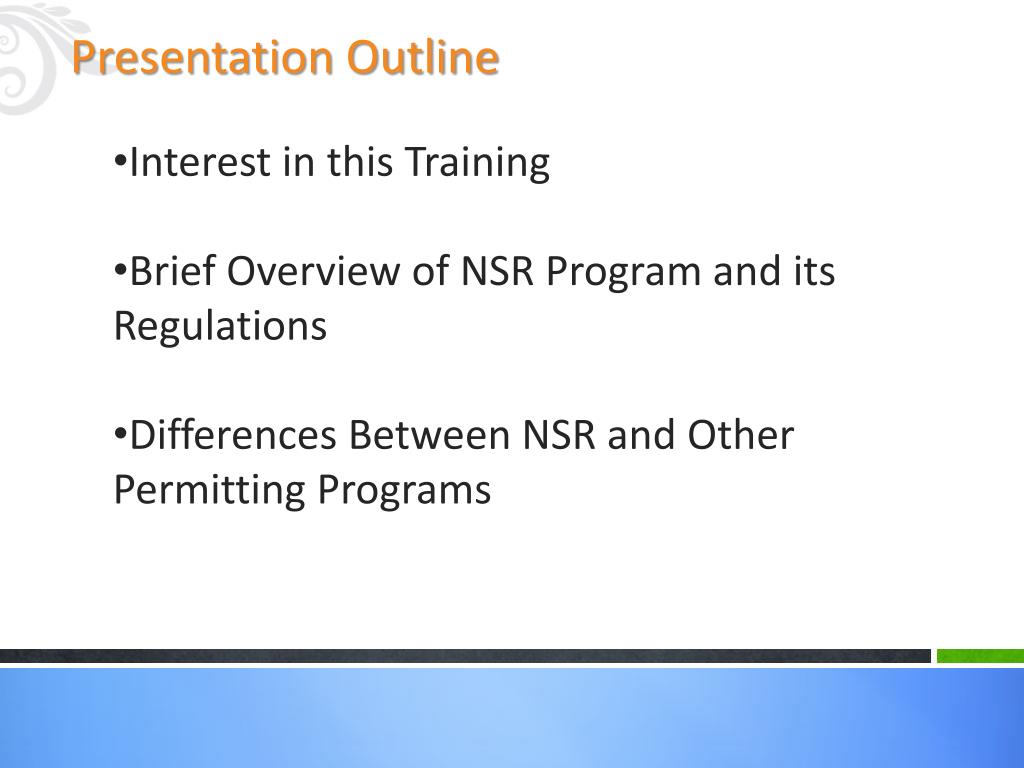 Presentation Outline

•Interest in this Training

•Brief Overview of NSR Program and its Regulations

•Differences Between NSR and Other Permitting Programs